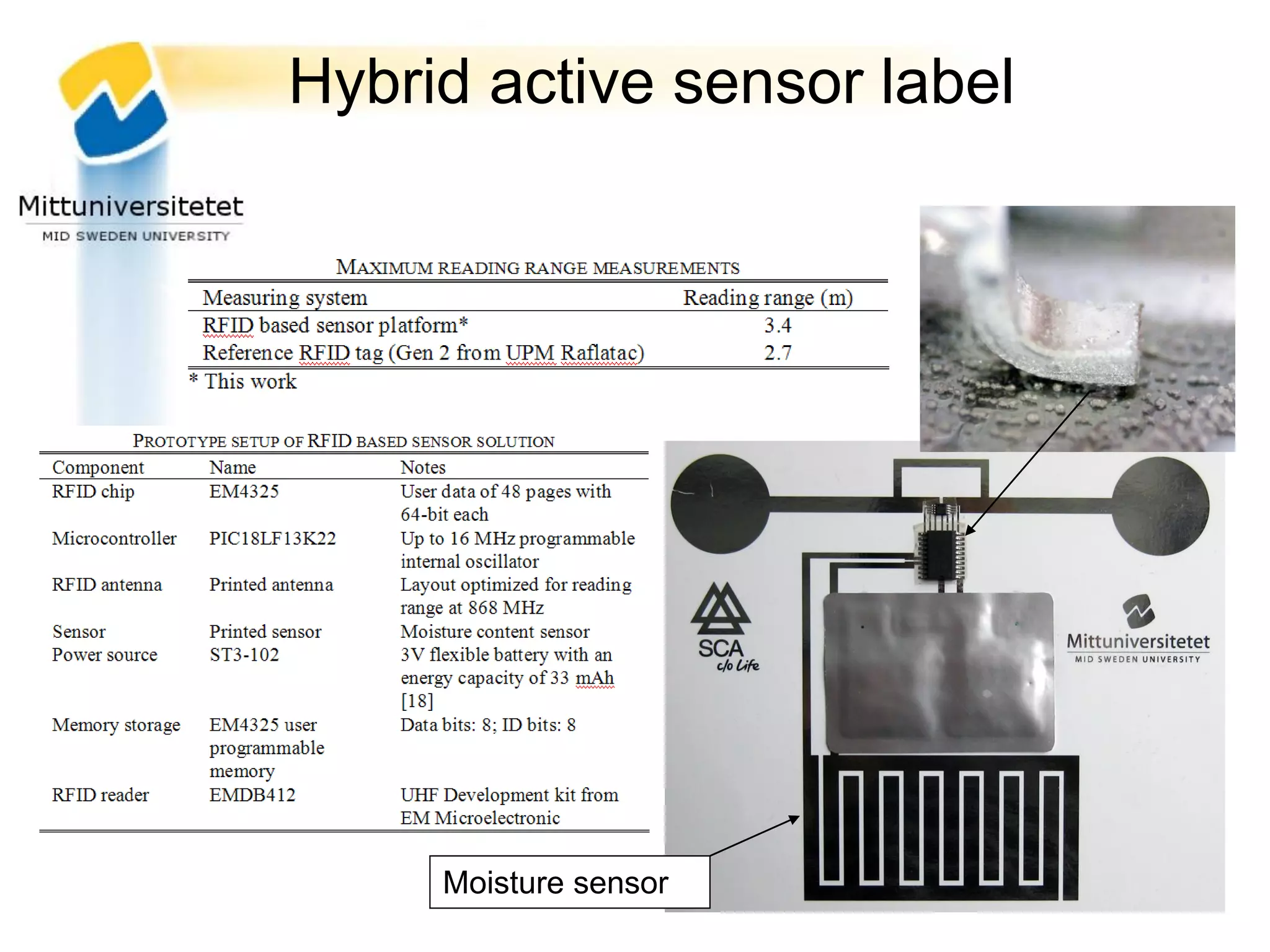 Hybrid active sensor label

Mittuniversitetet
MID SWEDEN UNIVERSITY

MAXIMUM READING RANGE MEASUREMENTS

| Measuring system | Reading range (m) |
|---|---|
| RFID based sensor platform* | 3.4 |
| Reference RFID tag (Gen 2 from UPM Raflatac) | 2.7 |

* This work

PROTOTYPE SETUP OF RFID BASED SENSOR SOLUTION

| Component | Name | Notes |
|---|---|---|
| RFID chip | EM4325 | User data of 48 pages with 64-bit each |
| Microcontroller | PIC18LF13K22 | Up to 16 MHz programmable internal oscillator |
| RFID antenna | Printed antenna | Layout optimized for reading range at 868 MHz |
| Sensor | Printed sensor | Moisture content sensor |
| Power source | ST3-102 | 3V flexible battery with an energy capacity of 33 mAh [18] |
| Memory storage | EM4325 user programmable memory | Data bits: 8; ID bits: 8 |
| RFID reader | EMDB412 | UHF Development kit from EM Microelectronic |

SCA
c/o Life

Mittuniversitetet
MID SWEDEN UNIVERSITY

Moisture sensor